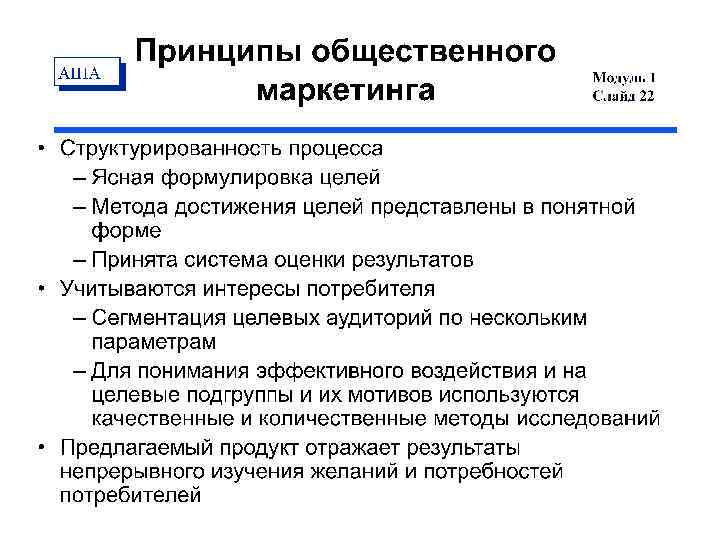 АША

Принципы общественного маркетинга

Модуль 1
Слайд 22

• Структурированность процесса
– Ясная формулировка целей
– Метода достижения целей представлены в понятной форме
– Принята система оценки результатов
• Учитываются интересы потребителя
– Сегментация целевых аудиторий по нескольким параметрам
– Для понимания эффективного воздействия и на целевые подгруппы и их мотивов используются качественные и количественные методы исследований
• Предлагаемый продукт отражает результаты непрерывного изучения желаний и потребностей потребителей